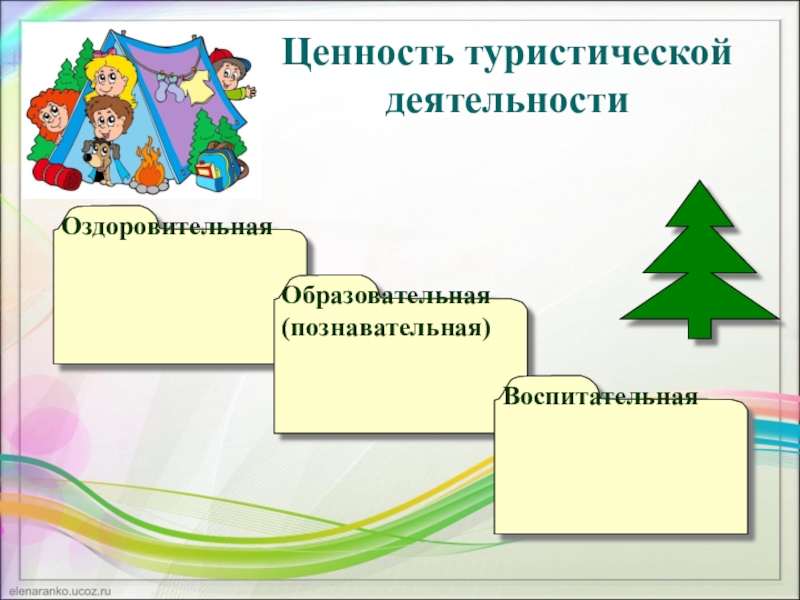 Ценность туристической деятельности

Оздоровительная

Образовательная (познавательная)

Воспитательная

elenaranko.ucoz.ru